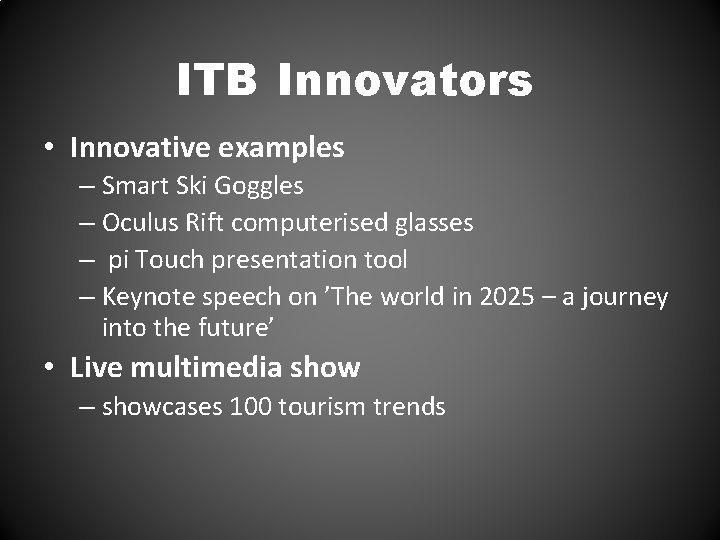 ITB Innovators

• Innovative examples
– Smart Ski Goggles
– Oculus Rift computerised glasses
– pi Touch presentation tool
– Keynote speech on ’The world in 2025 – a journey into the future’

• Live multimedia show
– showcases 100 tourism trends